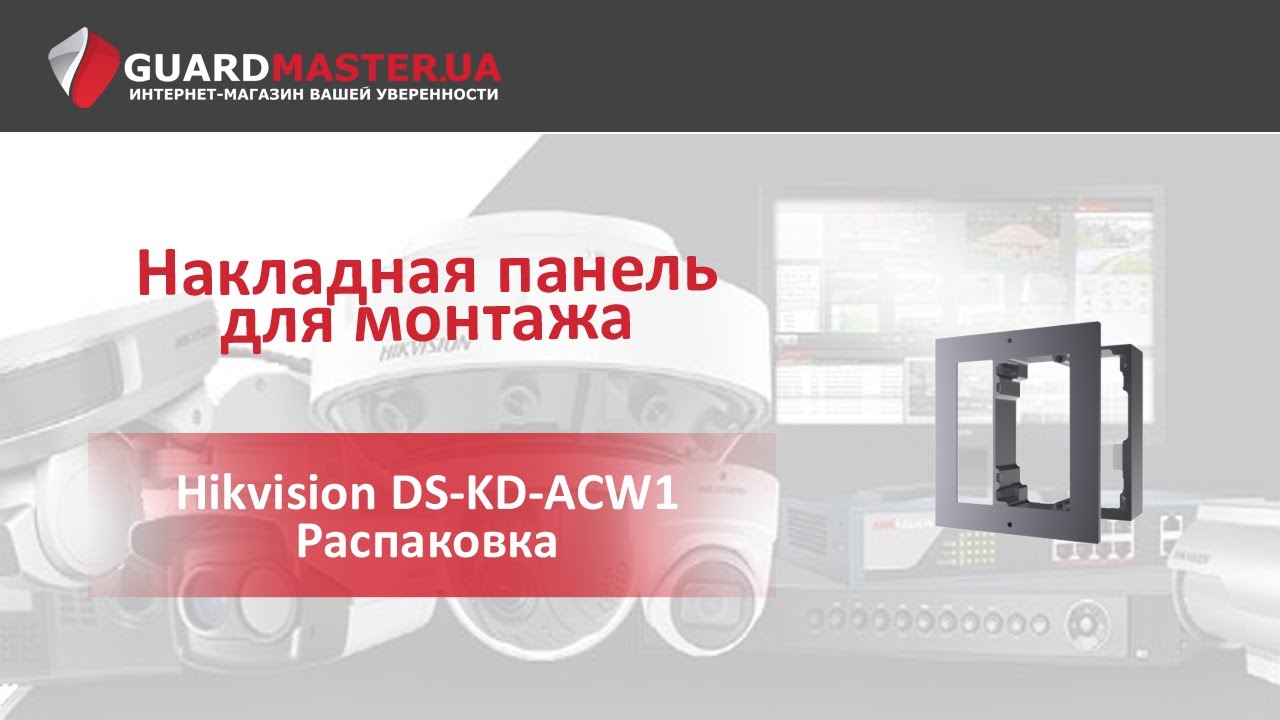 GUARDMASTER.UA
ИНТЕРНЕТ-МАГАЗИН ВАШЕЙ УВЕРЕННОСТИ

Накладная панель для монтажа

Hikvision DS-KD-ACW1
Распаковка

HIKVISION